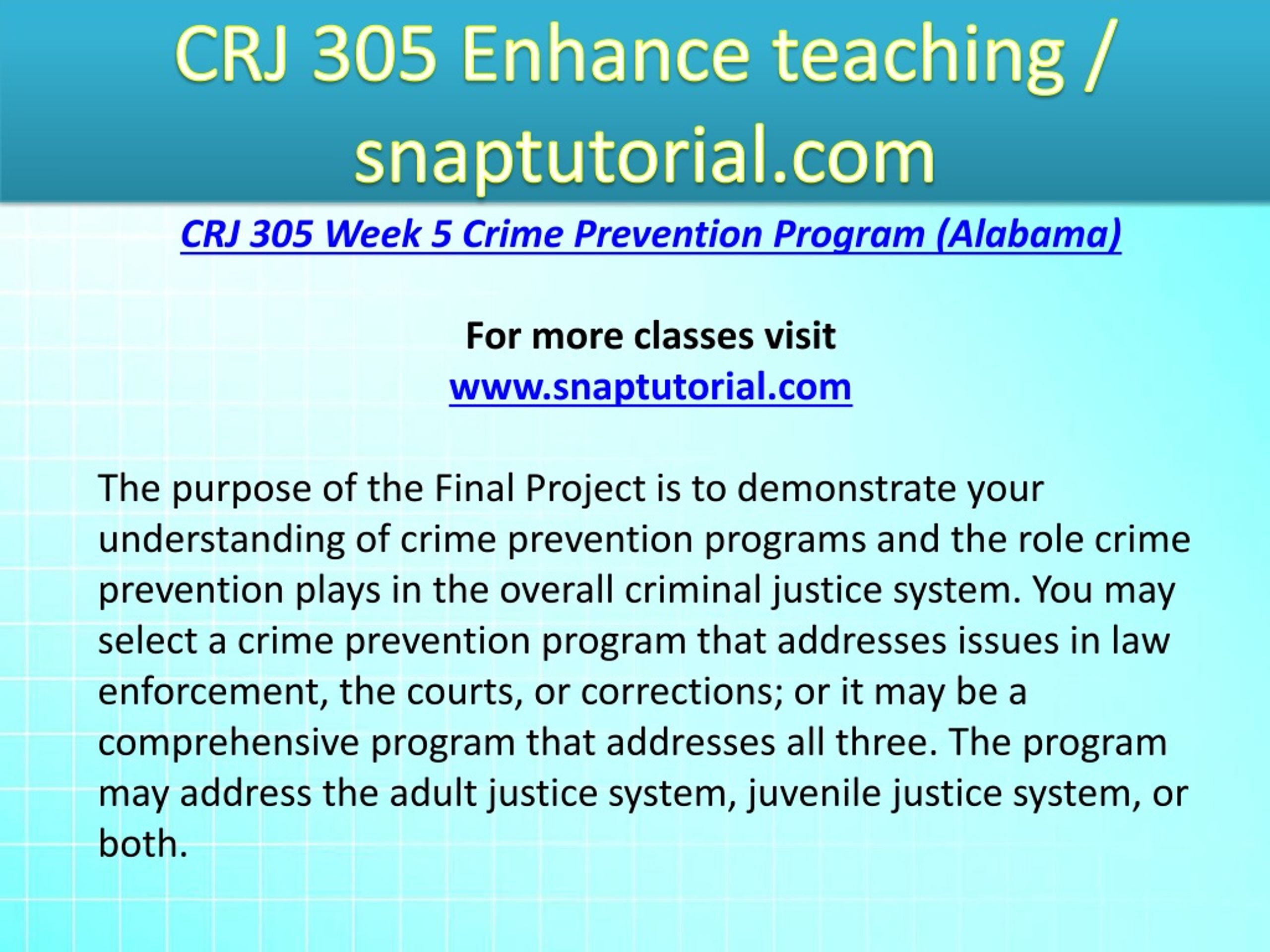 CRJ 305 Enhance teaching / snaptutorial.com

CRJ 305 Week 5 Crime Prevention Program (Alabama)

For more classes visit
www.snaptutorial.com

The purpose of the Final Project is to demonstrate your understanding of crime prevention programs and the role crime prevention plays in the overall criminal justice system. You may select a crime prevention program that addresses issues in law enforcement, the courts, or corrections; or it may be a comprehensive program that addresses all three. The program may address the adult justice system, juvenile justice system, or both.